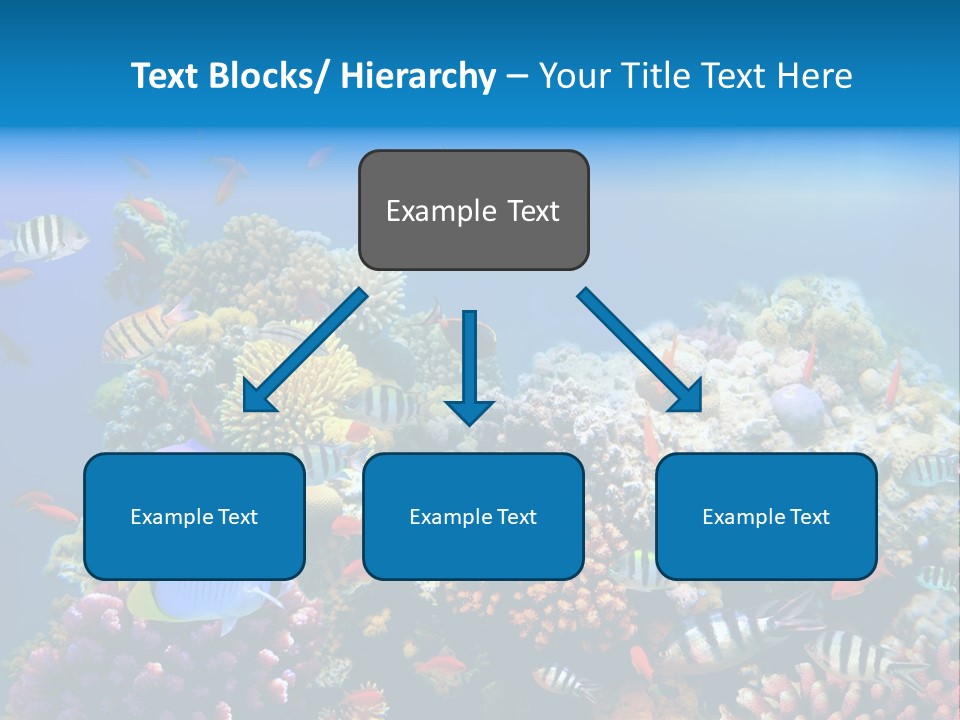 Text Blocks/ Hierarchy – Your Title Text Here

Example Text

Example Text

Example Text

Example Text